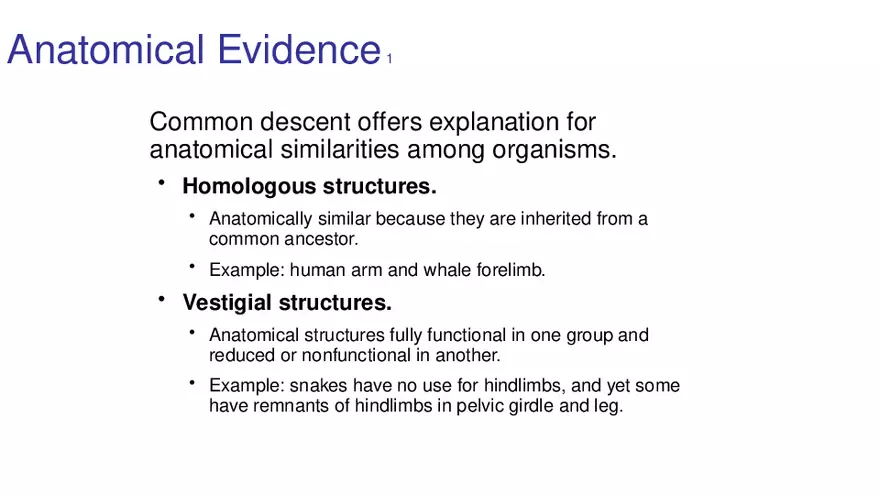 Anatomical Evidence 1

Common descent offers explanation for anatomical similarities among organisms.

• Homologous structures.
  • Anatomically similar because they are inherited from a common ancestor.
  • Example: human arm and whale forelimb.
• Vestigial structures.
  • Anatomical structures fully functional in one group and reduced or nonfunctional in another.
  • Example: snakes have no use for hindlimbs, and yet some have remnants of hindlimbs in pelvic girdle and leg.